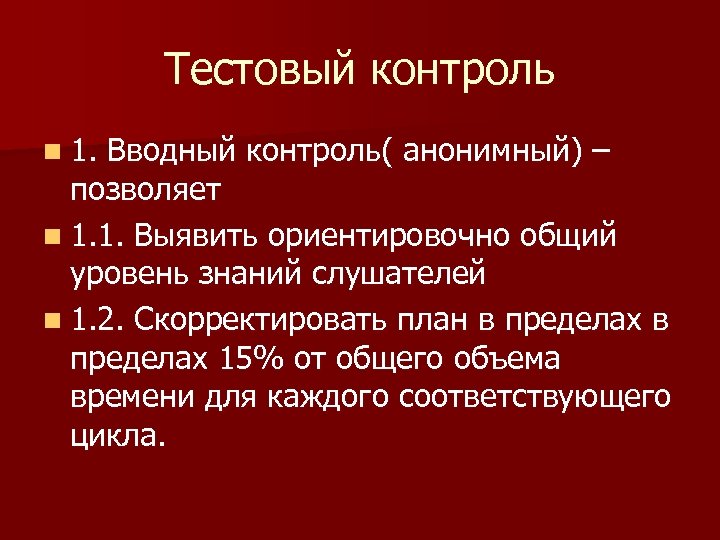 Тестовый контроль

1. Вводный контроль( анонимный) – позволяет

1.1. Выявить ориентировочно общий уровень знаний слушателей

1.2. Скорректировать план в пределах в пределах 15% от общего объема времени для каждого соответствующего цикла.